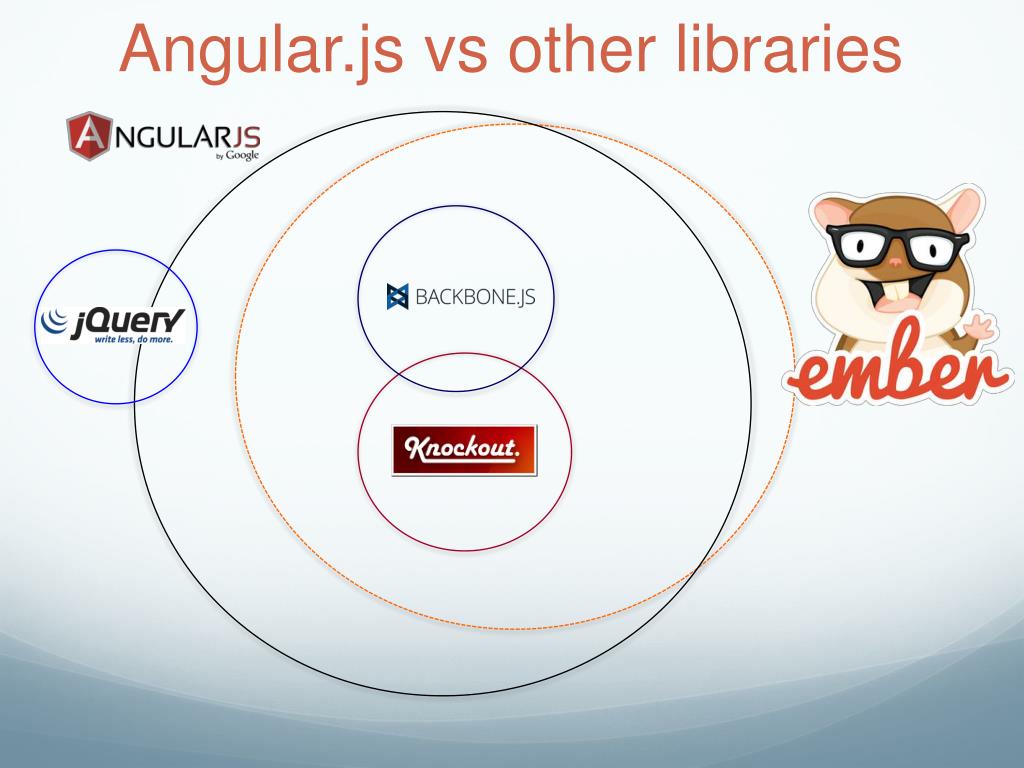 Angular.js vs other libraries

ANGULARJS
by Google

jQuery
write less, do more.

BACKBONE.JS

Knockout.

ember